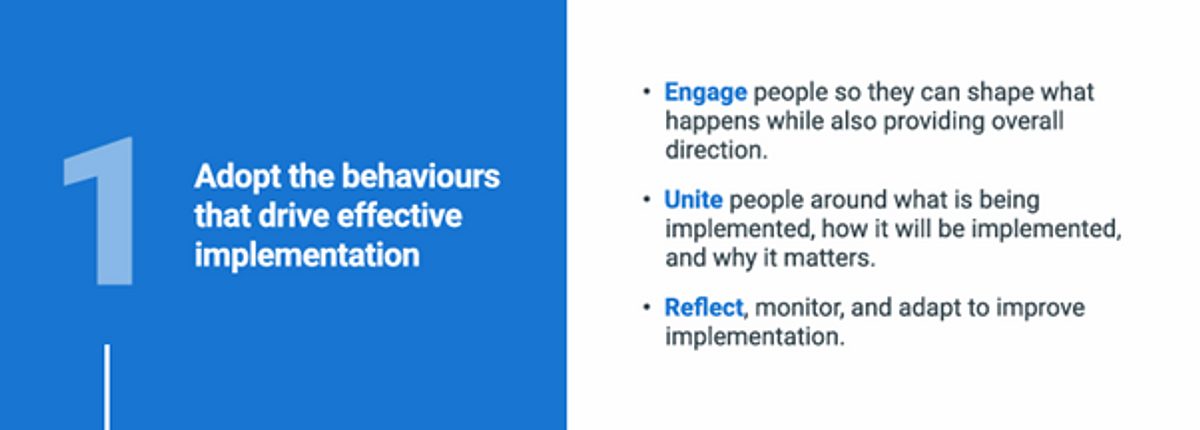 1

Adopt the behaviours that drive effective implementation

• Engage people so they can shape what happens while also providing overall direction.

• Unite people around what is being implemented, how it will be implemented, and why it matters.

• Reflect, monitor, and adapt to improve implementation.